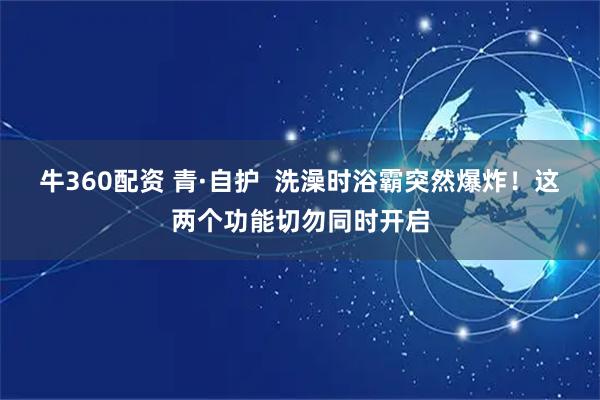 牛360配资 青·自护 洗澡时浴霸突然爆炸！这两个功能切勿同时开启